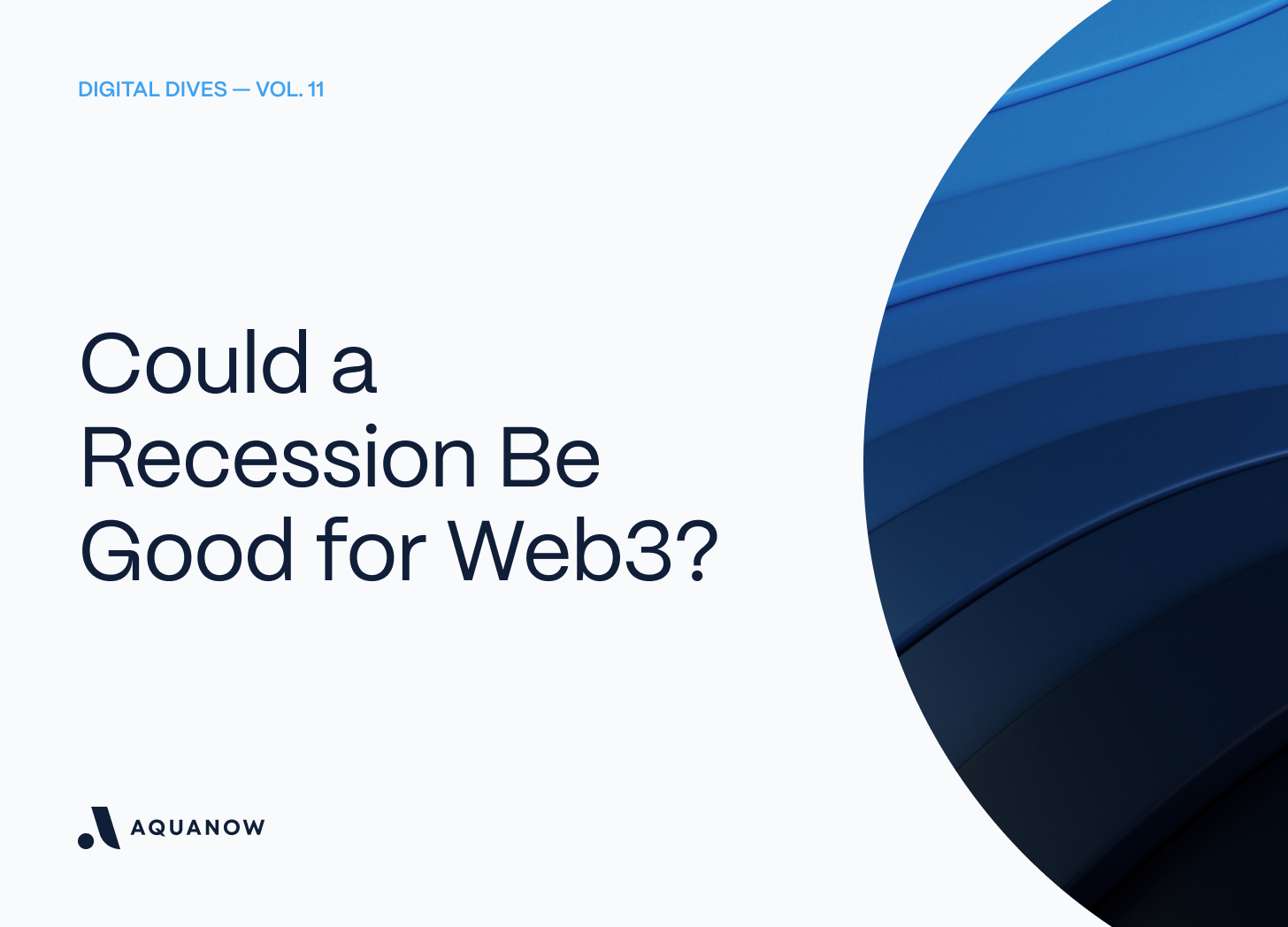 DIGITAL DIVES — VOL. 11

Could a Recession Be Good for Web3?

AQUANOW